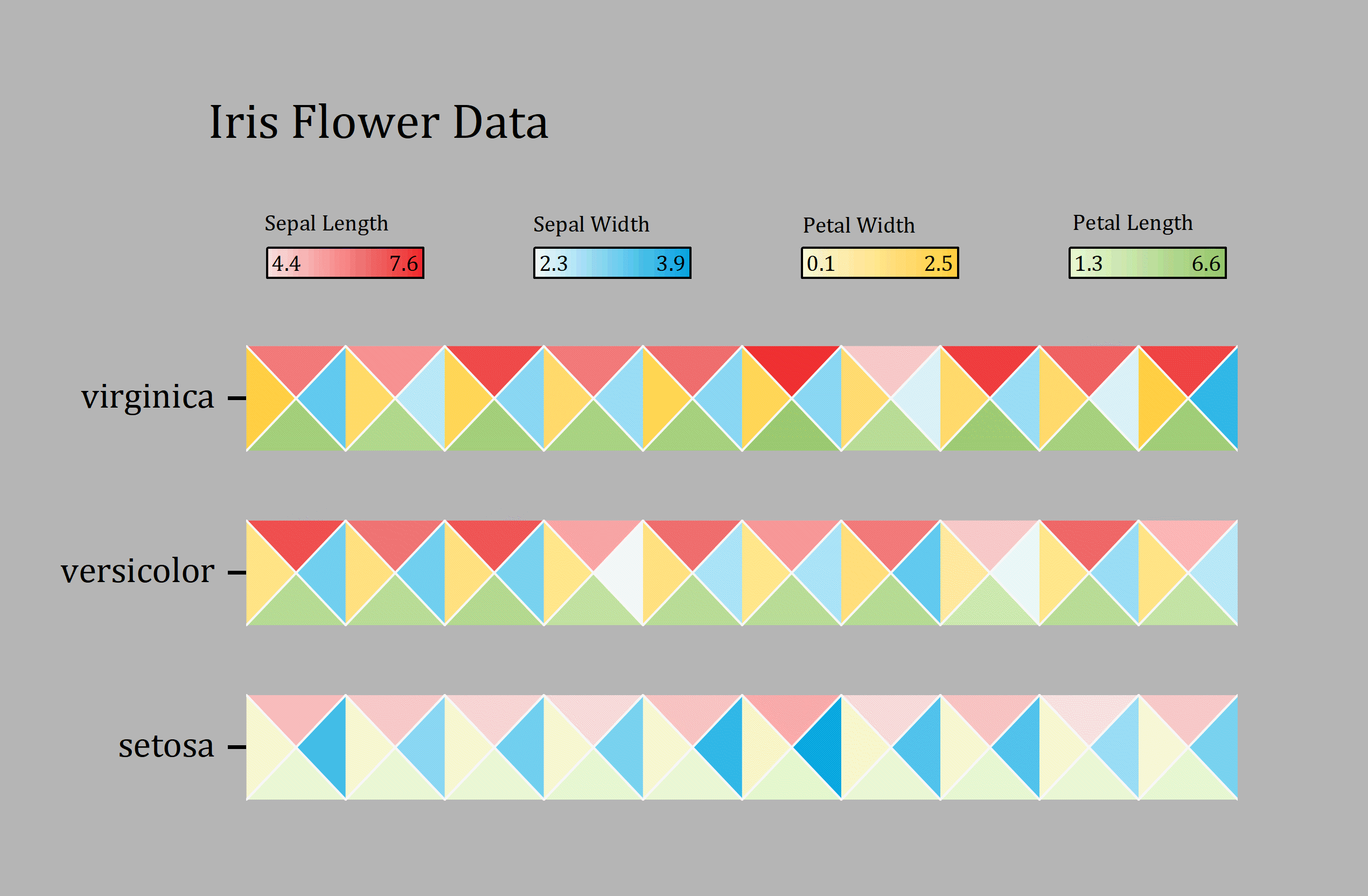 Iris Flower Data

Sepal Length
4.4 7.6

Sepal Width
2.3 3.9

Petal Width
0.1 2.5

Petal Length
1.3 6.6

virginica

versicolor

setosa